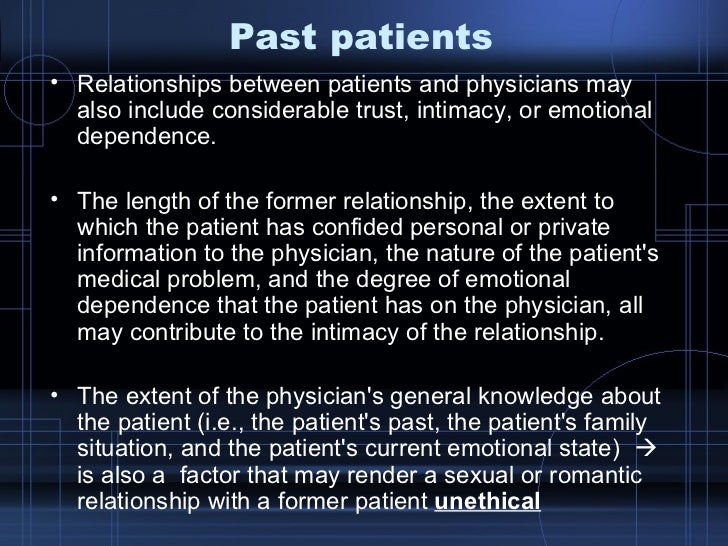 Past patients

• Relationships between patients and physicians may also include considerable trust, intimacy, or emotional dependence.

• The length of the former relationship, the extent to which the patient has confided personal or private information to the physician, the nature of the patient's medical problem, and the degree of emotional dependence that the patient has on the physician, all may contribute to the intimacy of the relationship.

• The extent of the physician's general knowledge about the patient (i.e., the patient's past, the patient's family situation, and the patient's current emotional state) → is also a factor that may render a sexual or romantic relationship with a former patient unethical